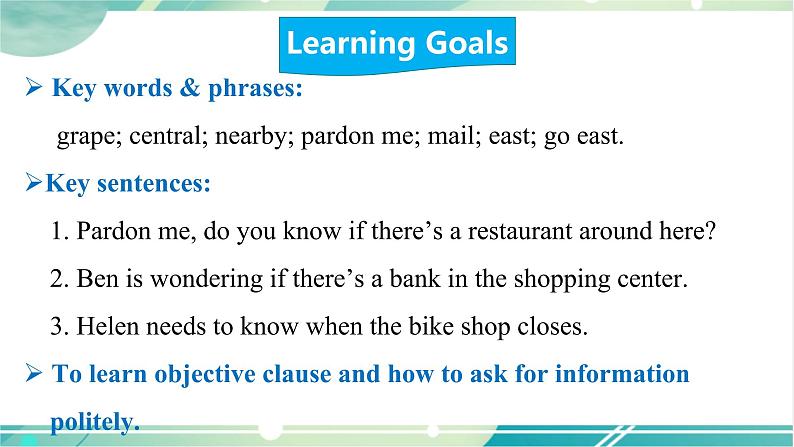 Learning Goals

➢ Key words & phrases:

grape; central; nearby; pardon me; mail; east; go east.

➢Key sentences:

1. Pardon me, do you know if there's a restaurant around here?

2. Ben is wondering if there's a bank in the shopping center.

3. Helen needs to know when the bike shop closes.

➢ To learn objective clause and how to ask for information politely.